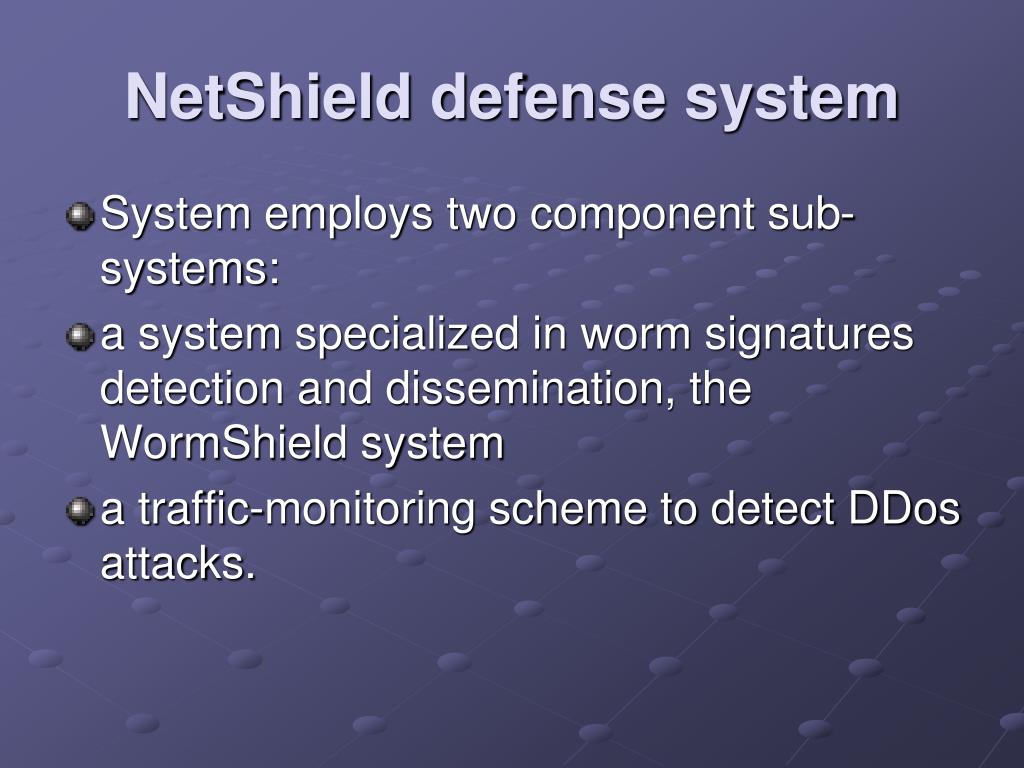 NetShield defense system

System employs two component sub-systems:

a system specialized in worm signatures detection and dissemination, the WormShield system

a traffic-monitoring scheme to detect DDos attacks.